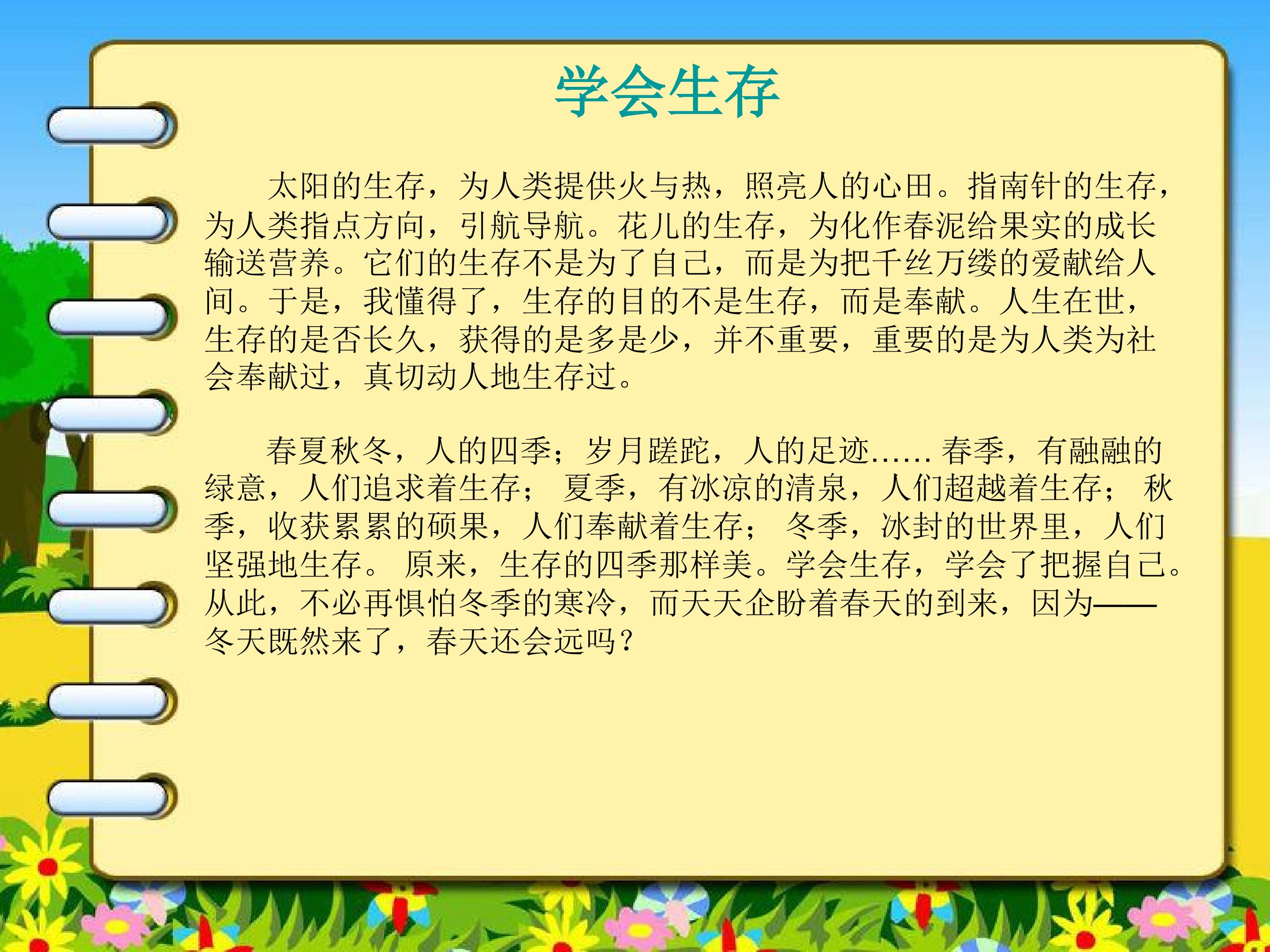 学会生存

太阳的生存，为人类提供火与热，照亮人的心田。指南针的生存，为人类指点方向，引航导航。花儿的生存，为化作春泥给果实的成长输送营养。它们的生存不是为了自己，而是为把千丝万缕的爱献给人间。于是，我懂得了，生存的目的不是生存，而是奉献。人生在世，生存的是否长久，获得的是多是少，并不重要，重要的是为人类为社会奉献过，真切动人地生存过。

春夏秋冬，人的四季；岁月蹉跎，人的足迹…… 春季，有融融的绿意，人们追求着生存； 夏季，有冰凉的清泉，人们超越着生存； 秋季，收获累累的硕果，人们奉献着生存； 冬季，冰封的世界里，人们坚强地生存。 原来，生存的四季那样美。学会生存，学会了把握自己。从此，不必再惧怕冬季的寒冷，而天天企盼着春天的到来，因为——冬天既然来了，春天还会远吗？